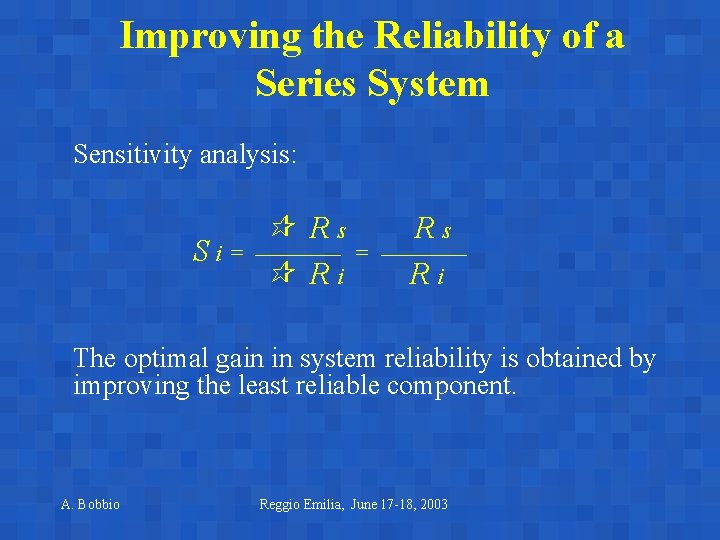 Improving the Reliability of a Series System

Sensitivity analysis:

$S_i = \frac{☆ R_s}{☆ R_i} = \frac{R_s}{R_i}$

The optimal gain in system reliability is obtained by improving the least reliable component.

A. Bobbio

Reggio Emilia, June 17-18, 2003